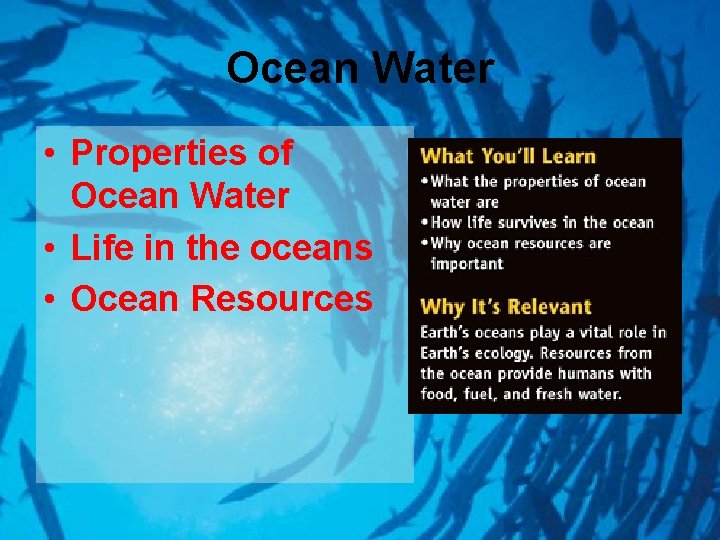 Ocean Water

• Properties of Ocean Water
• Life in the oceans
• Ocean Resources

What You'll Learn
• What the properties of ocean water are
• How life survives in the ocean
• Why ocean resources are important

Why It's Relevant
Earth's oceans play a vital role in Earth's ecology. Resources from the ocean provide humans with food, fuel, and fresh water.